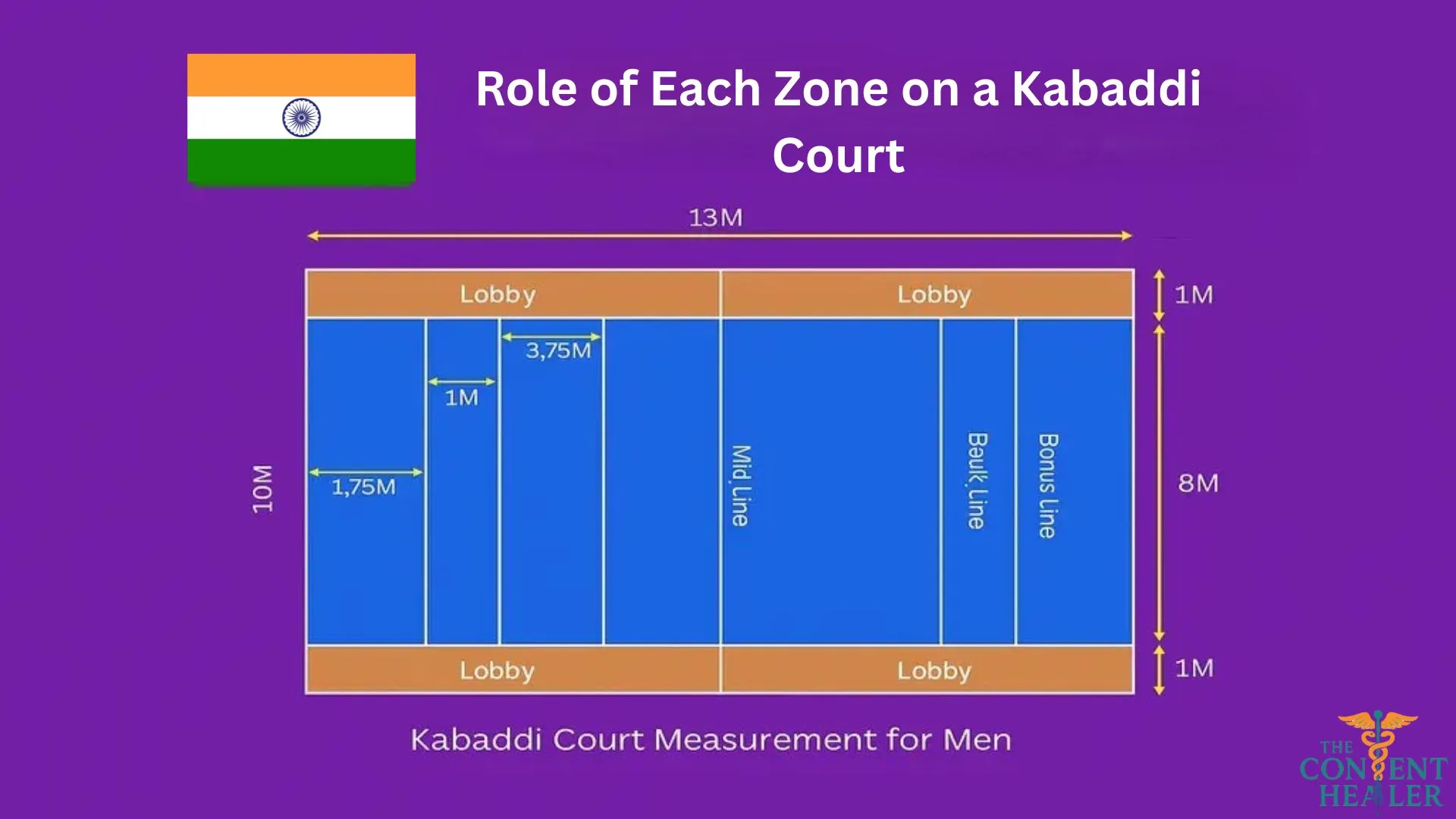 Role of Each Zone on a Kabaddi Court

13M

Lobby

Lobby

1M

3,75M

1M

10M

1,75M

Mid Line

Baulk Line

Bonus Line

8M

Lobby

Lobby

1M

Kabaddi Court Measurement for Men

THE CONTENT HEALER